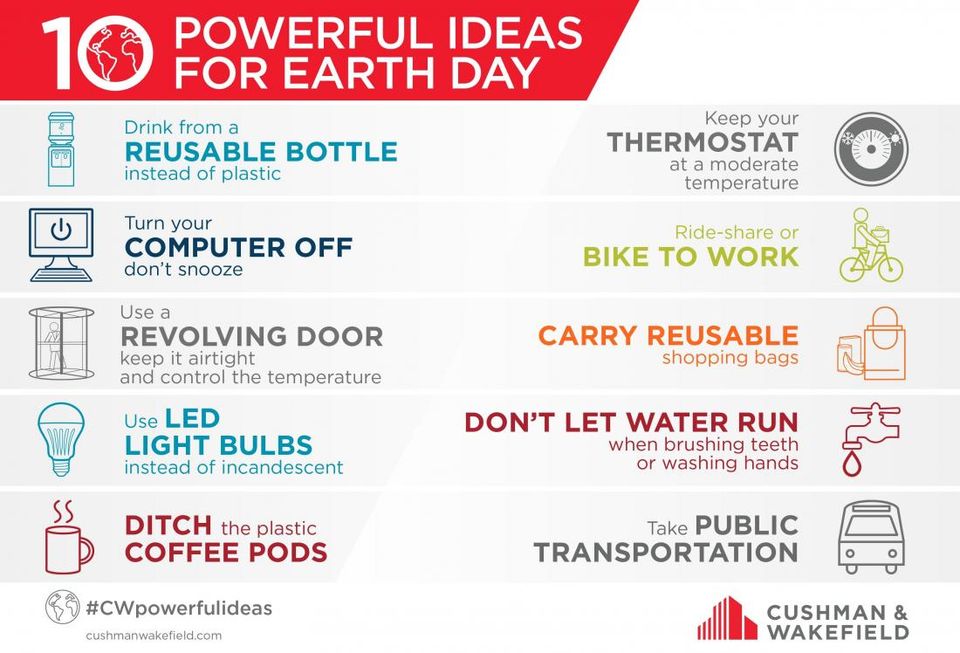 10 POWERFUL IDEAS FOR EARTH DAY

Drink from a REUSABLE BOTTLE instead of plastic

Turn your COMPUTER OFF don't snooze

Use a REVOLVING DOOR keep it airtight and control the temperature

Use LED LIGHT BULBS instead of incandescent

DITCH the plastic COFFEE PODS

Keep your THERMOSTAT at a moderate temperature

Ride-share or BIKE TO WORK

CARRY REUSABLE shopping bags

DON'T LET WATER RUN when brushing teeth or washing hands

Take PUBLIC TRANSPORTATION

#CWpowerfulideas
cushmanwakefield.com

CUSHMAN & WAKEFIELD